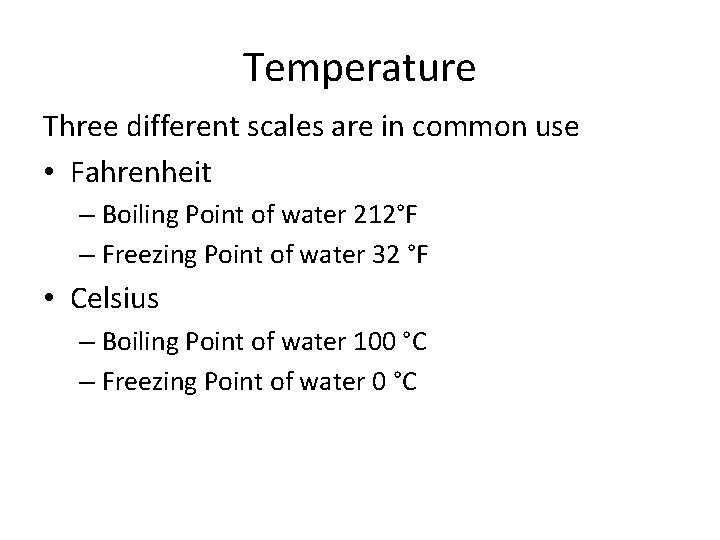 Temperature

Three different scales are in common use

• Fahrenheit
– Boiling Point of water 212°F
– Freezing Point of water 32 °F

• Celsius
– Boiling Point of water 100 °C
– Freezing Point of water 0 °C